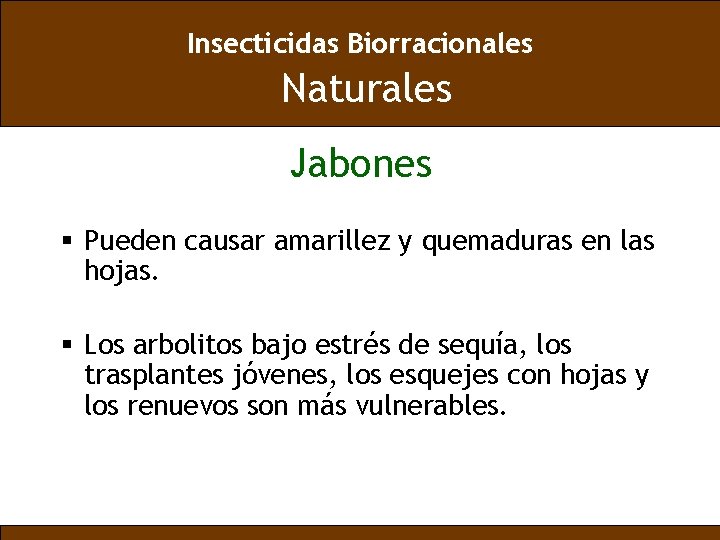 Insecticidas Biorracionales
Naturales

Jabones

▪ Pueden causar amarillez y quemaduras en las hojas.

▪ Los arbolitos bajo estrés de sequía, los trasplantes jóvenes, los esquejes con hojas y los renuevos son más vulnerables.